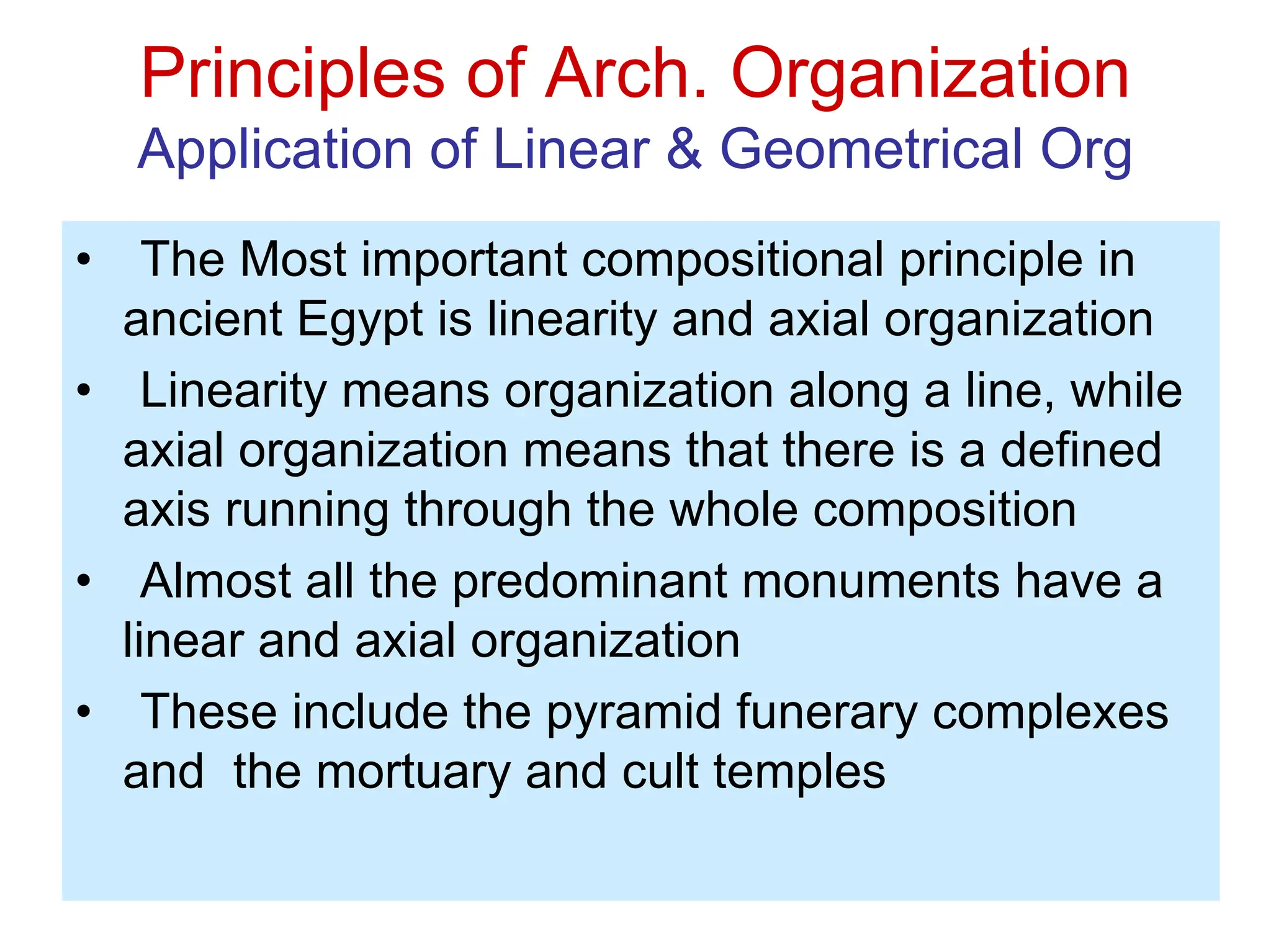 Principles of Arch. Organization
Application of Linear & Geometrical Org

• The Most important compositional principle in ancient Egypt is linearity and axial organization

• Linearity means organization along a line, while axial organization means that there is a defined axis running through the whole composition

• Almost all the predominant monuments have a linear and axial organization

• These include the pyramid funerary complexes and the mortuary and cult temples